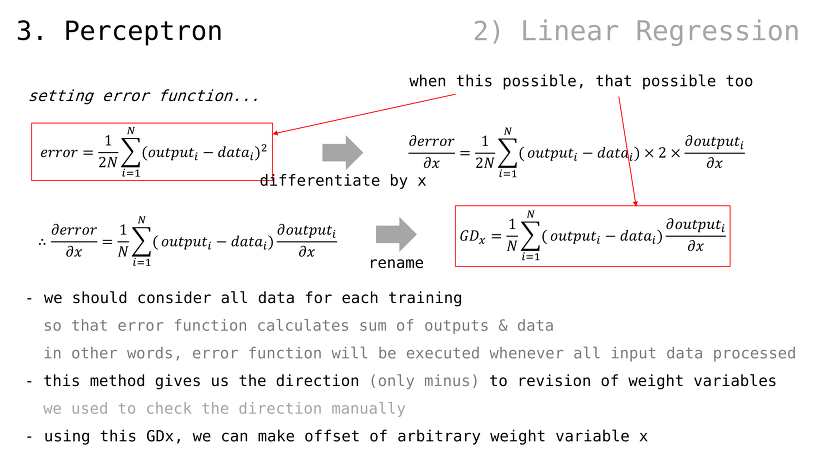 3. Perceptron

2) Linear Regression

setting error function...

when this possible, that possible too

$error = \frac{1}{2N}\sum_{i=1}^{N}(output_i - data_i)^2$

differentiate by x

$\frac{\partial error}{\partial x} = \frac{1}{2N}\sum_{i=1}^{N}(output_i - data_i) \times 2 \times \frac{\partial output_i}{\partial x}$

$\therefore \frac{\partial error}{\partial x} = \frac{1}{N}\sum_{i=1}^{N}(output_i - data_i)\frac{\partial output_i}{\partial x}$

rename

$GD_x = \frac{1}{N}\sum_{i=1}^{N}(output_i - data_i)\frac{\partial output_i}{\partial x}$

- we should consider all data for each training
so that error function calculates sum of outputs & data
in other words, error function will be executed whenever all input data processed
- this method gives us the direction (only minus) to revision of weight variables
we used to check the direction manually
- using this GDx, we can make offset of arbitrary weight variable x